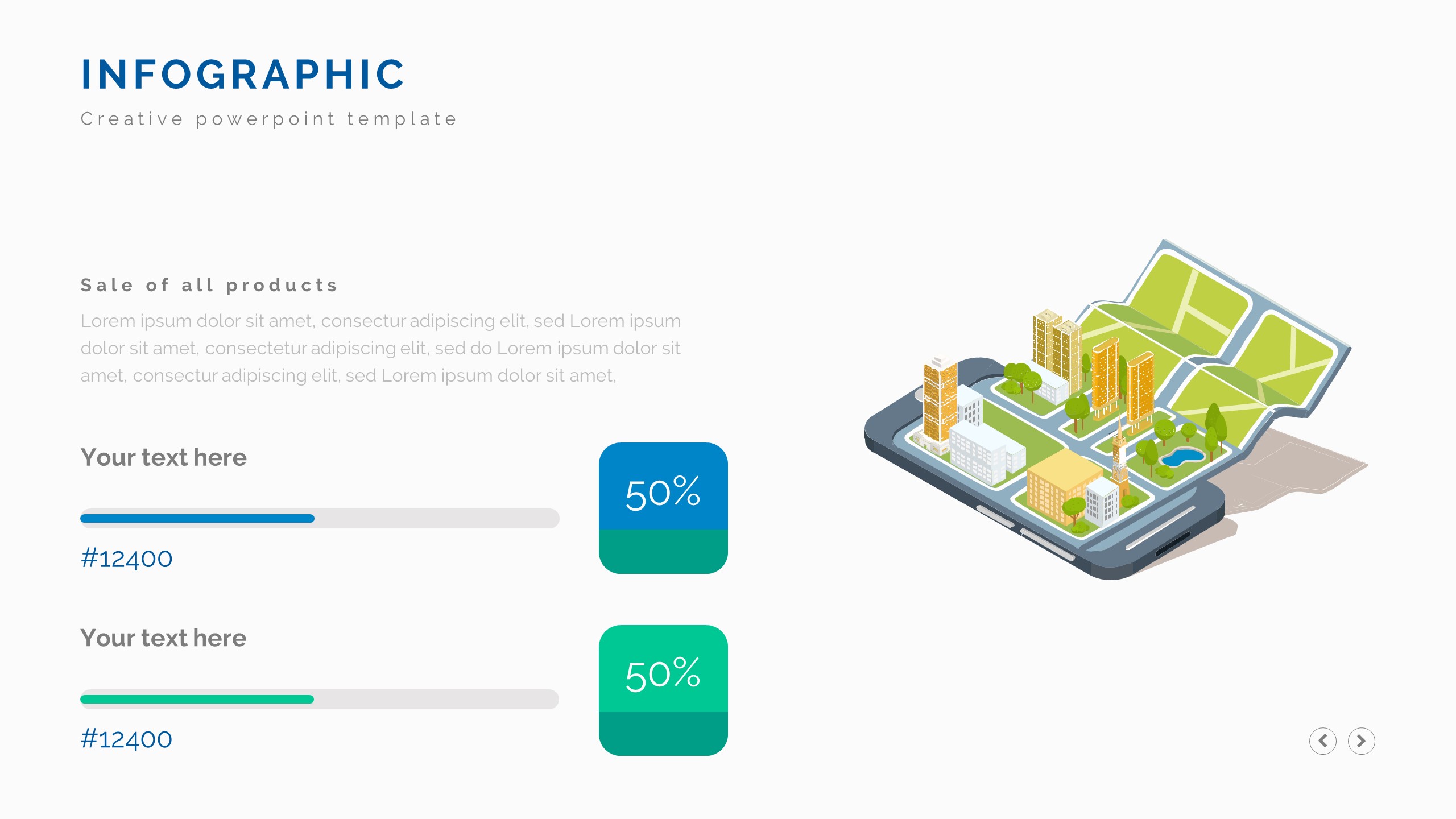 INFOGRAPHIC
Creative powerpoint template

Sale of all products
Lorem ipsum dolor sit amet, consectur adipiscing elit, sed Lorem ipsum dolor sit amet, consectetur adipiscing elit, sed do Lorem ipsum dolor sit amet, consectur adipiscing elit, sed Lorem ipsum dolor sit amet,

Your text here
#12400
50%

Your text here
#12400
50%